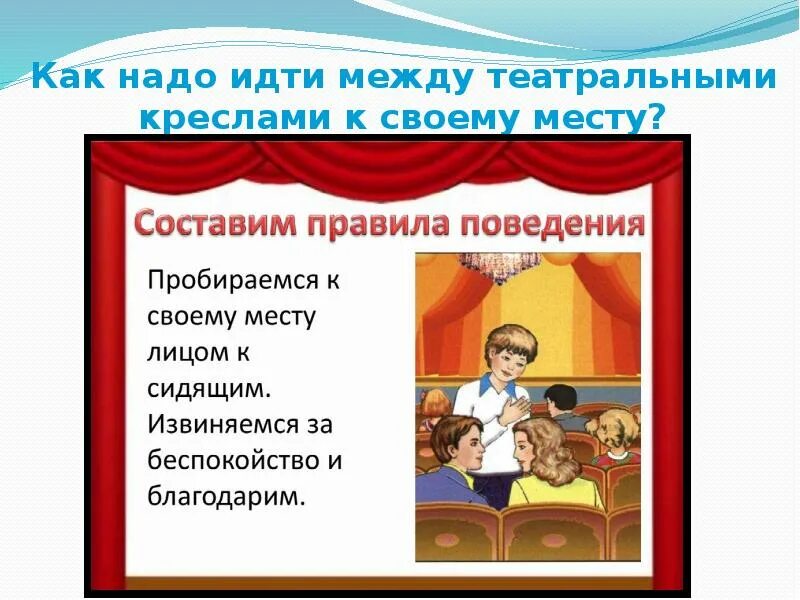 Как надо идти между театральными креслами к своему месту?

Составим правила поведения

Пробираемся к своему месту лицом к сидящим. Извиняемся за беспокойство и благодарим.